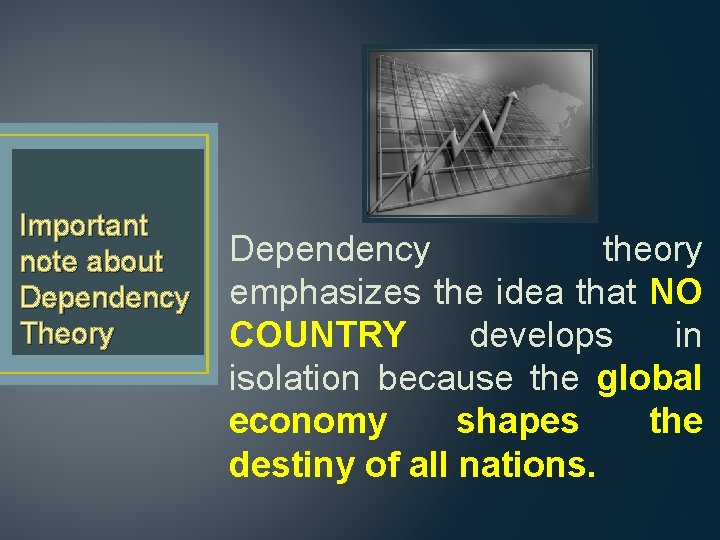 Important note about Dependency Theory

Dependency theory emphasizes the idea that NO COUNTRY develops in isolation because the global economy shapes the destiny of all nations.